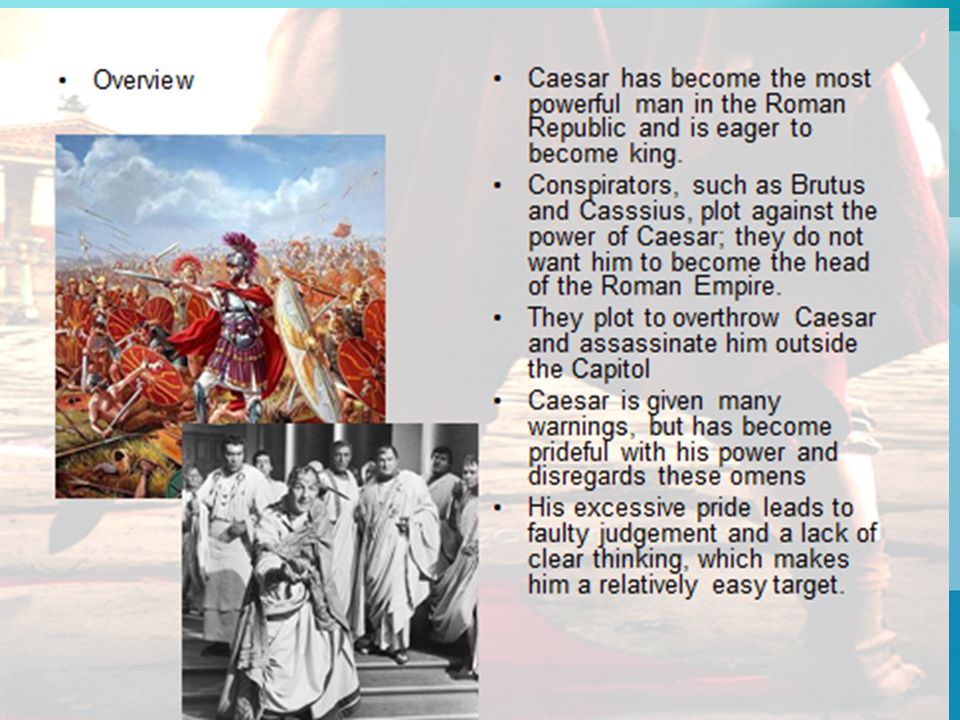 • Overview

• Caesar has become the most powerful man in the Roman Republic and is eager to become king.
• Conspirators, such as Brutus and Casssius, plot against the power of Caesar; they do not want him to become the head of the Roman Empire.
• They plot to overthrow Caesar and assassinate him outside the Capitol
• Caesar is given many warnings, but has become prideful with his power and disregards these omens
• His excessive pride leads to faulty judgement and a lack of clear thinking, which makes him a relatively easy target.